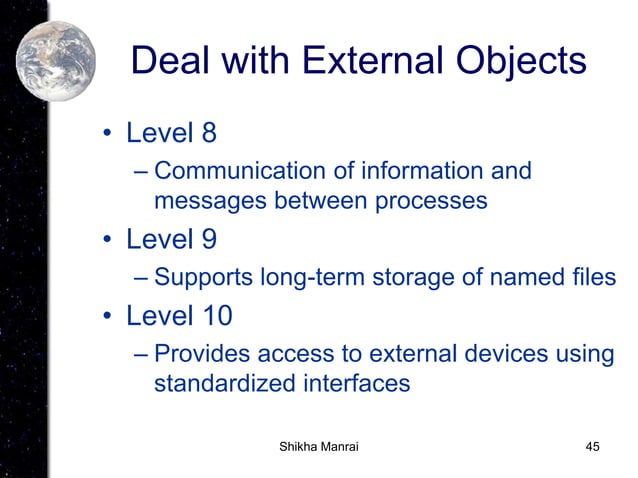 Deal with External Objects

• Level 8
– Communication of information and messages between processes
• Level 9
– Supports long-term storage of named files
• Level 10
– Provides access to external devices using standardized interfaces

Shikha Manrai

45